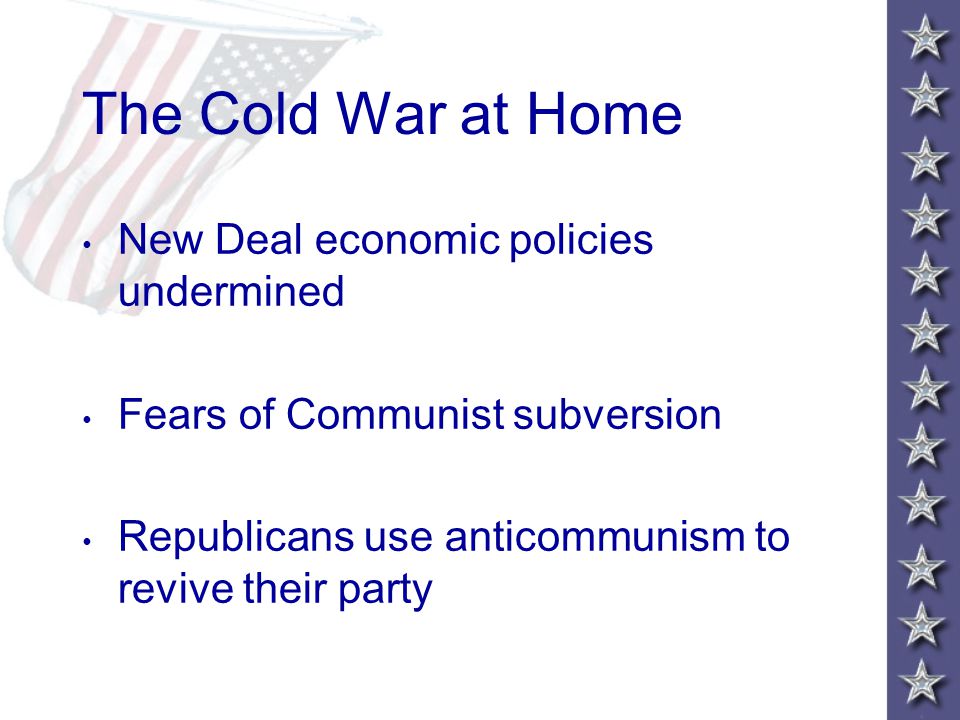 The Cold War at Home

• New Deal economic policies undermined

• Fears of Communist subversion

• Republicans use anticommunism to revive their party